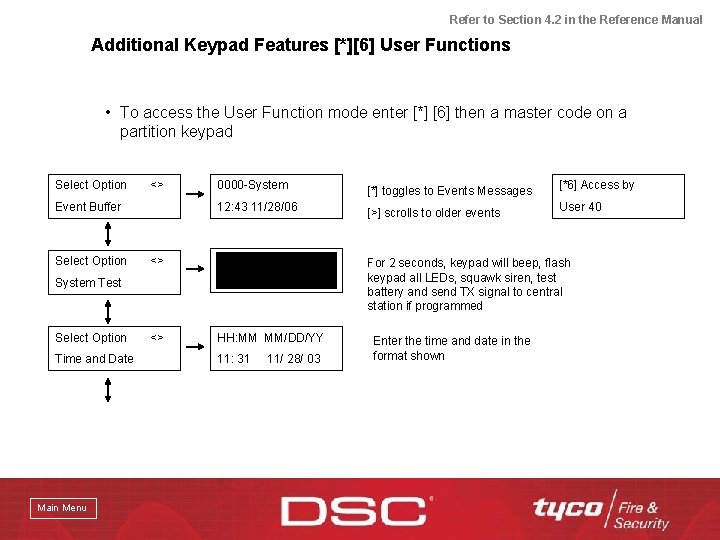 Refer to Section 4.2 in the Reference Manual

Additional Keypad Features [*][6] User Functions

• To access the User Function mode enter [*] [6] then a master code on a partition keypad

Select Option <>
Event Buffer

0000-System
12:43 11/28/06

[*] toggles to Events Messages
[>] scrolls to older events

[*6] Access by
User 40

Select Option <>
System Test

For 2 seconds, keypad will beep, flash keypad all LEDs, squawk siren, test battery and send TX signal to central station if programmed

Select Option <>
Time and Date

HH:MM MM/DD/YY
11: 31 11/ 28/ 03

Enter the time and date in the format shown

Main Menu

DSC

tyco Fire & Security